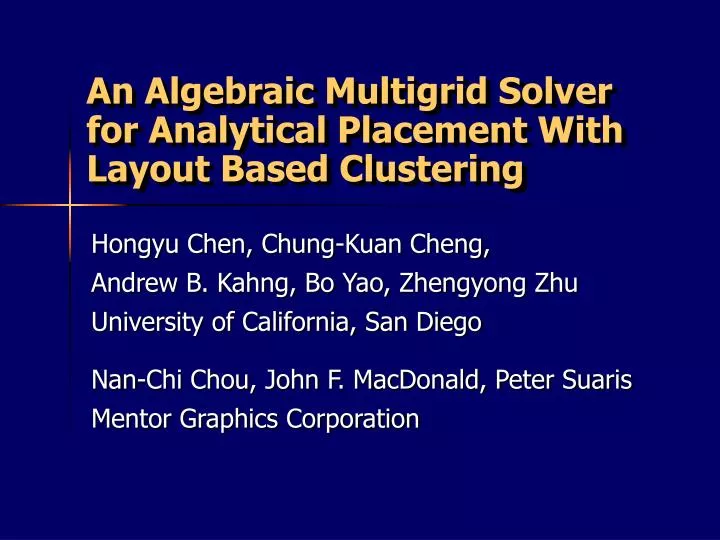 An Algebraic Multigrid Solver for Analytical Placement With Layout Based Clustering

Hongyu Chen, Chung-Kuan Cheng,
Andrew B. Kahng, Bo Yao, Zhengyong Zhu
University of California, San Diego

Nan-Chi Chou, John F. MacDonald, Peter Suaris
Mentor Graphics Corporation